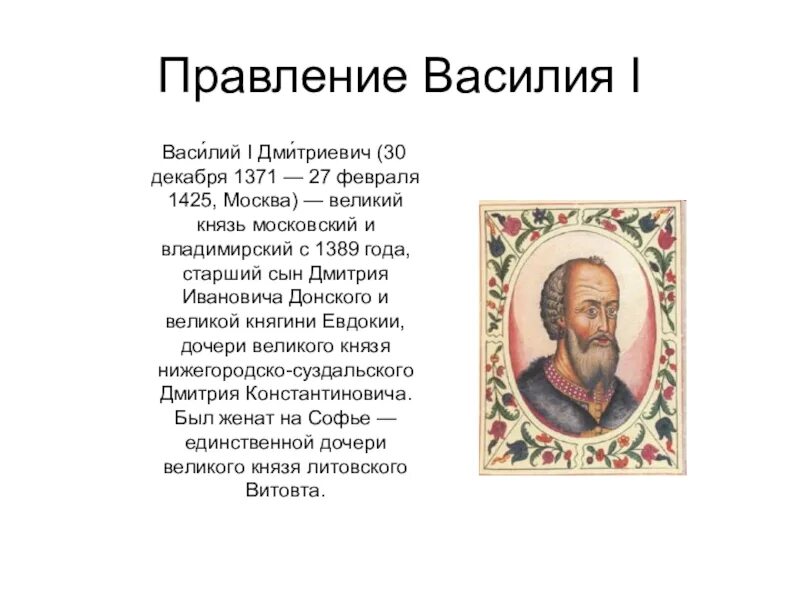 Правление Василия I

Васи́лий I Дми́триевич (30 декабря 1371 — 27 февраля 1425, Москва) — великий князь московский и владимирский с 1389 года, старший сын Дмитрия Ивановича Донского и великой княгини Евдокии, дочери великого князя нижегородско-суздальского Дмитрия Константиновича. Был женат на Софье — единственной дочери великого князя литовского Витовта.